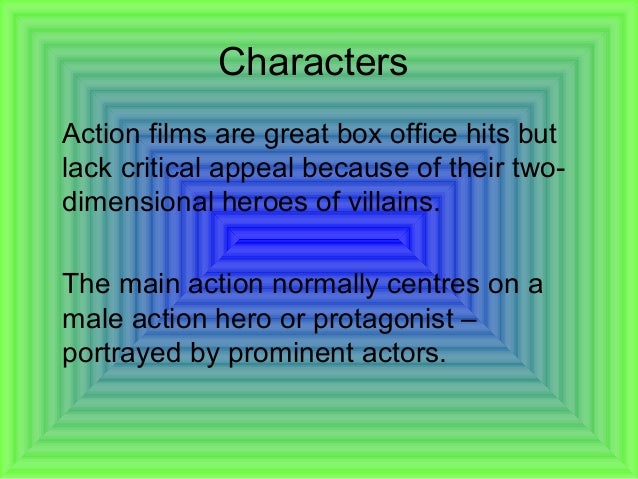 Characters

Action films are great box office hits but lack critical appeal because of their two-dimensional heroes of villains.

The main action normally centres on a male action hero or protagonist – portrayed by prominent actors.